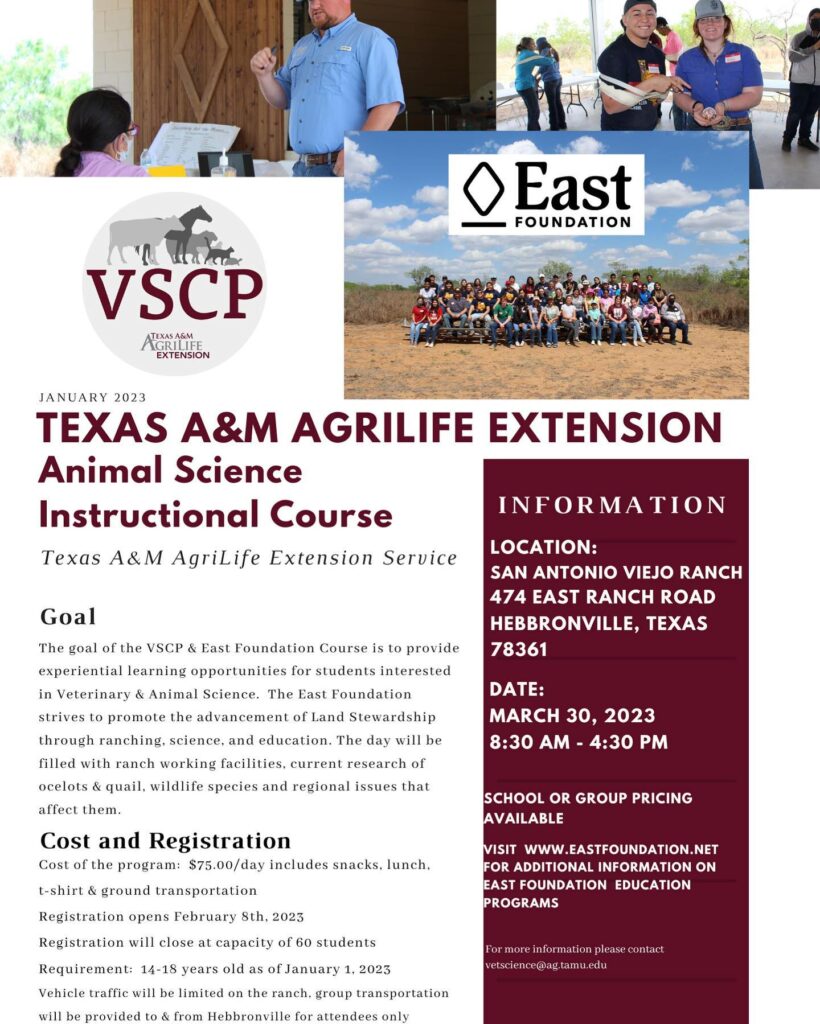 East
FOUNDATION

VSCP
TEXAS A&M AGRILIFE EXTENSION

JANUARY 2023

TEXAS A&M AGRILIFE EXTENSION

Animal Science Instructional Course

Texas A&M AgriLife Extension Service

Goal

The goal of the VSCP & East Foundation Course is to provide experiential learning opportunities for students interested in Veterinary & Animal Science. The East Foundation strives to promote the advancement of Land Stewardship through ranching, science, and education. The day will be filled with ranch working facilities, current research of ocelots & quail, wildlife species and regional issues that affect them.

Cost and Registration

Cost of the program: $75.00/day includes snacks, lunch, t-shirt & ground transportation

Registration opens February 8th, 2023

Registration will close at capacity of 60 students

Requirement: 14-18 years old as of January 1, 2023

Vehicle traffic will be limited on the ranch, group transportation will be provided to & from Hebbronville for attendees only

INFORMATION

LOCATION:
SAN ANTONIO VIEJO RANCH
474 EAST RANCH ROAD
HEBBRONVILLE, TEXAS 78361

DATE:
MARCH 30, 2023
8:30 AM - 4:30 PM

SCHOOL OR GROUP PRICING AVAILABLE

VISIT WWW.EASTFOUNDATION.NET FOR ADDITIONAL INFORMATION ON EAST FOUNDATION EDUCATION PROGRAMS

For more information please contact vetscience@ag.tamu.edu